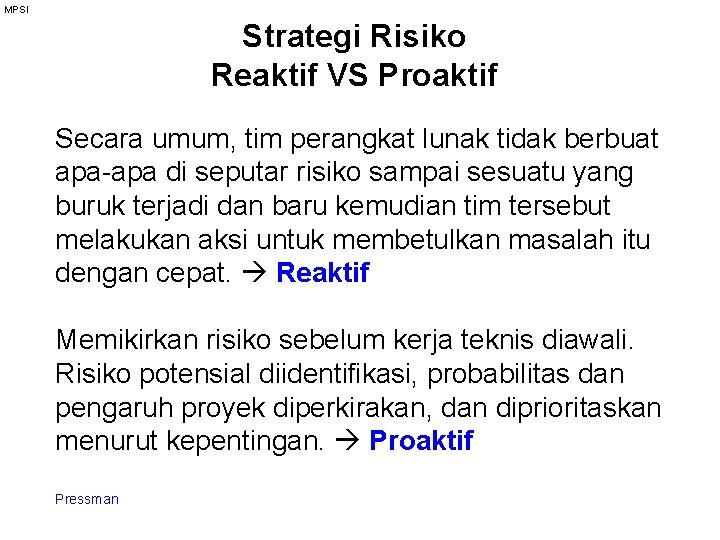 MPSI

Strategi Risiko
Reaktif VS Proaktif

Secara umum, tim perangkat lunak tidak berbuat apa-apa di seputar risiko sampai sesuatu yang buruk terjadi dan baru kemudian tim tersebut melakukan aksi untuk membetulkan masalah itu dengan cepat. → Reaktif

Memikirkan risiko sebelum kerja teknis diawali. Risiko potensial diidentifikasi, probabilitas dan pengaruh proyek diperkirakan, dan diprioritaskan menurut kepentingan. → Proaktif

Pressman